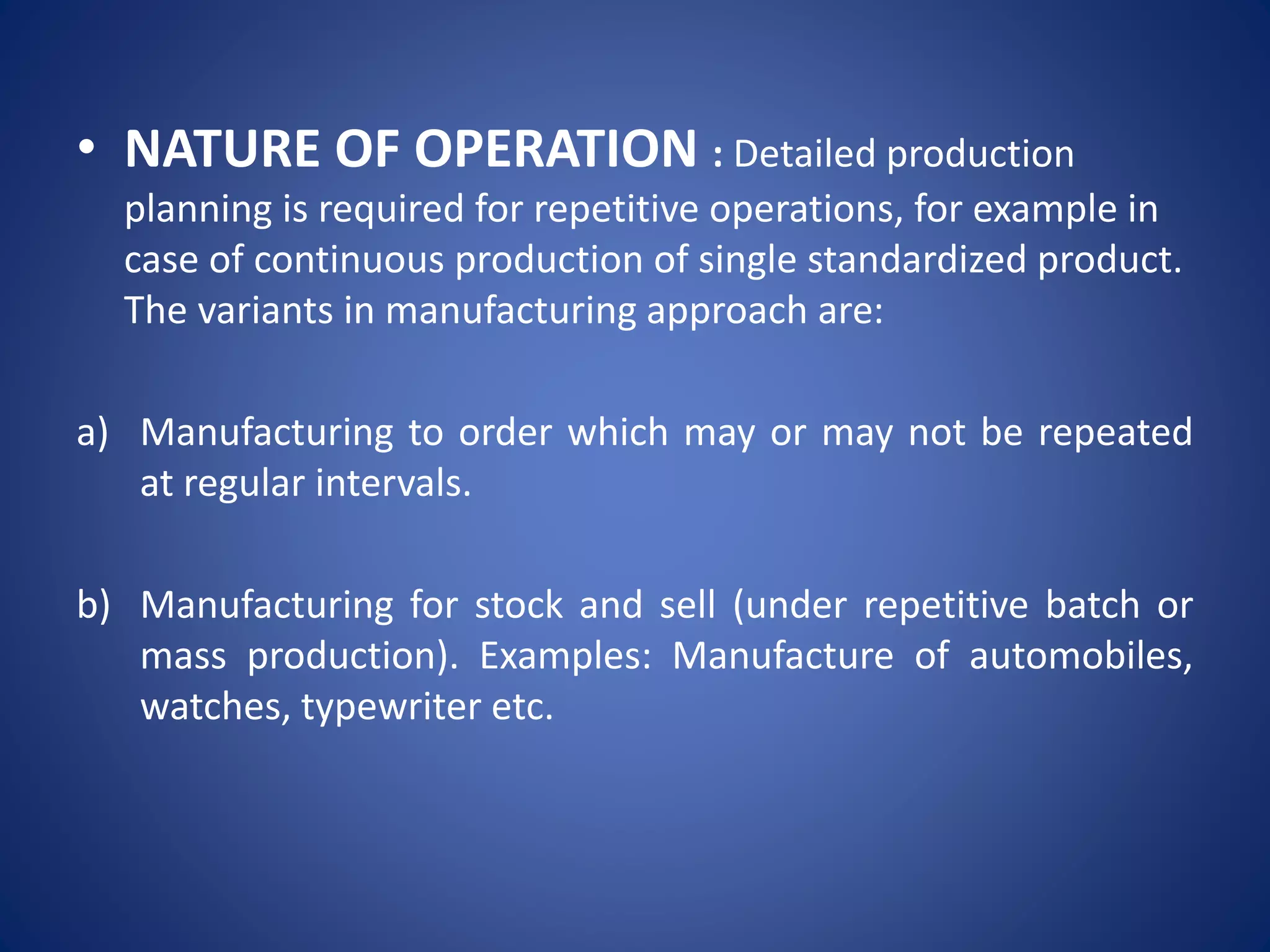 • NATURE OF OPERATION : Detailed production planning is required for repetitive operations, for example in case of continuous production of single standardized product. The variants in manufacturing approach are:

a) Manufacturing to order which may or may not be repeated at regular intervals.

b) Manufacturing for stock and sell (under repetitive batch or mass production). Examples: Manufacture of automobiles, watches, typewriter etc.